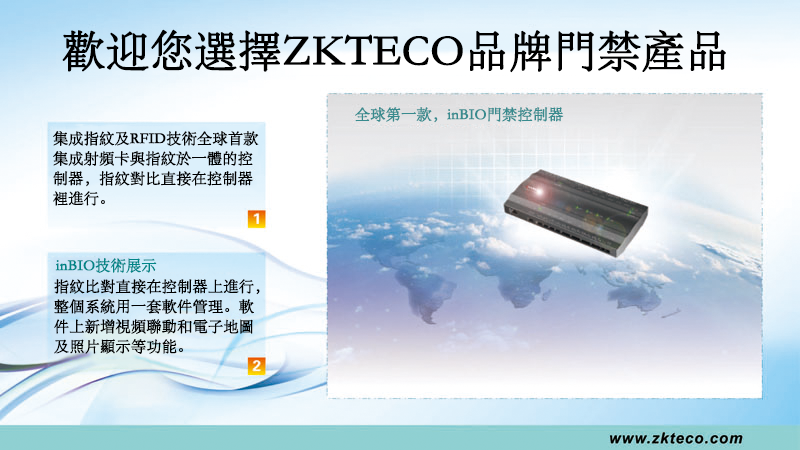 歡迎您選擇ZKTECO品牌門禁產品

集成指紋及RFID技術全球首款集成射頻卡與指紋於一體的控制器，指紋對比直接在控制器裡進行。

1

inBIO技術展示

指紋比對直接在控制器上進行，整個系統用一套軟件管理。軟件上新增視頻聯動和電子地圖及照片顯示等功能。

2

全球第一款，inBIO門禁控制器

www.zkteco.com